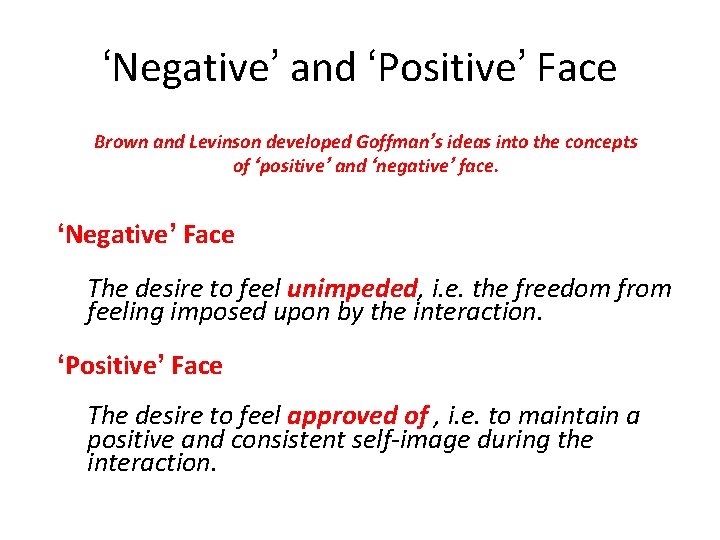 ‘Negative’ and ‘Positive’ Face

Brown and Levinson developed Goffman’s ideas into the concepts of ‘positive’ and ‘negative’ face.

‘Negative’ Face

The desire to feel unimpeded, i.e. the freedom from feeling imposed upon by the interaction.

‘Positive’ Face

The desire to feel approved of , i.e. to maintain a positive and consistent self-image during the interaction.